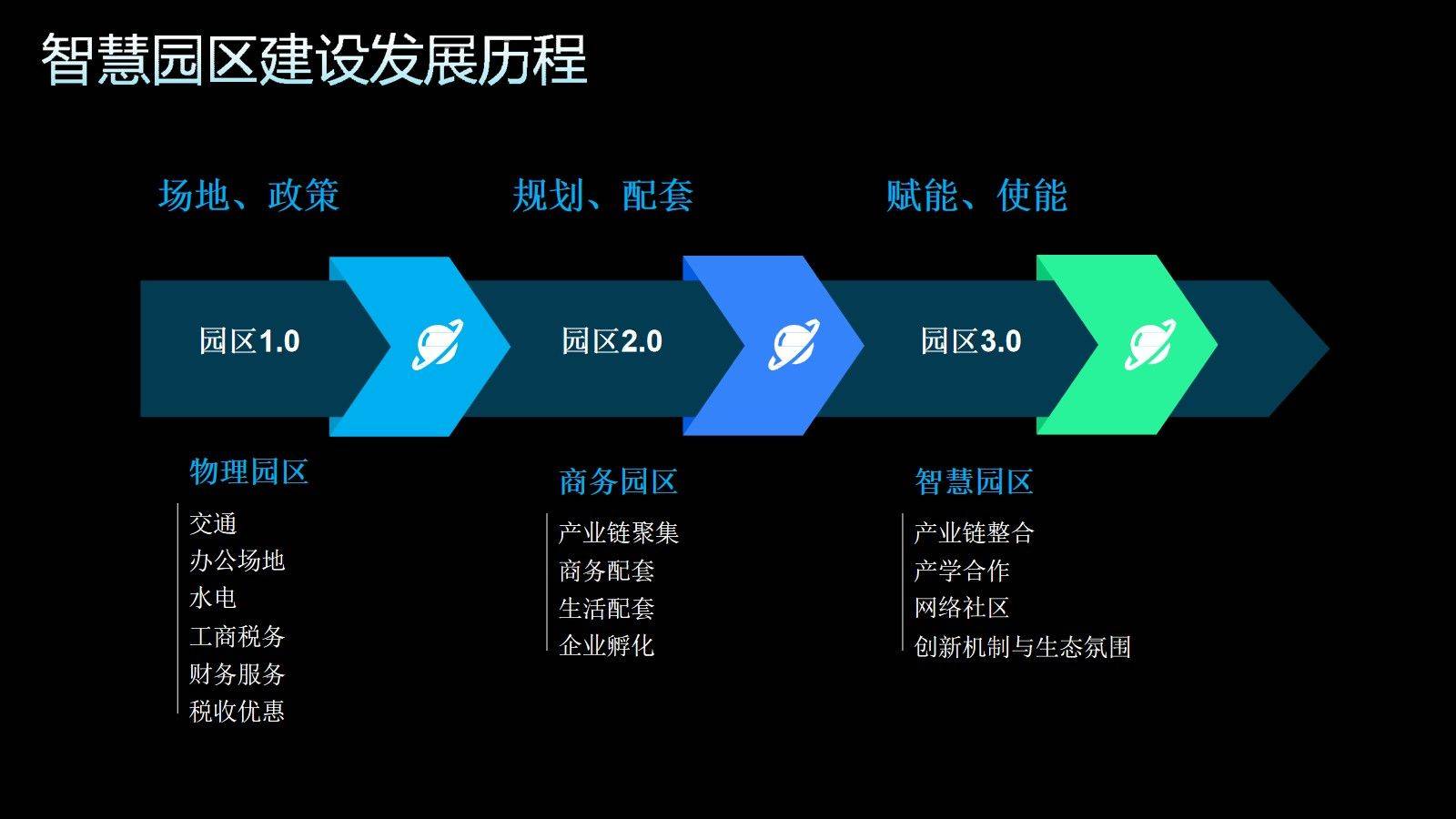 智慧园区建设发展历程

场地、政策

规划、配套

赋能、使能

园区1.0

园区2.0

园区3.0

物理园区

交通
办公场地
水电
工商税务
财务服务
税收优惠

商务园区

产业链聚集
商务配套
生活配套
企业孵化

智慧园区

产业链整合
产学合作
网络社区
创新机制与生态氛围